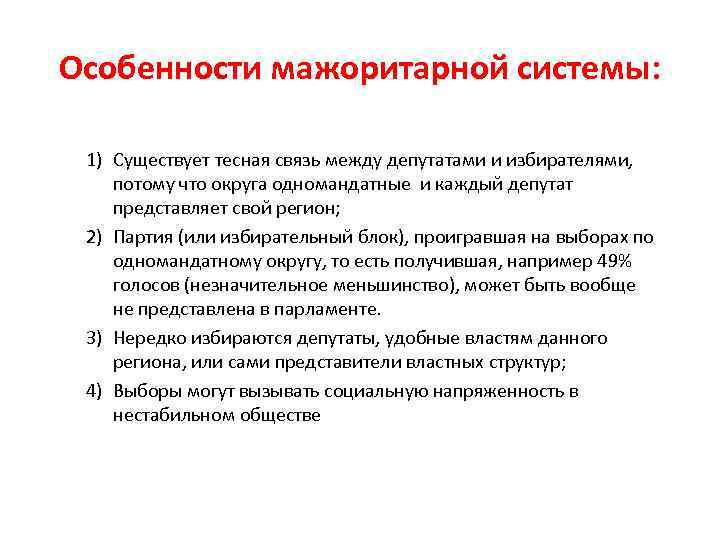 Особенности мажоритарной системы:

1) Существует тесная связь между депутатами и избирателями, потому что округа одномандатные и каждый депутат представляет свой регион;

2) Партия (или избирательный блок), проигравшая на выборах по одномандатному округу, то есть получившая, например 49% голосов (незначительное меньшинство), может быть вообще не представлена в парламенте.

3) Нередко избираются депутаты, удобные властям данного региона, или сами представители властных структур;

4) Выборы могут вызывать социальную напряженность в нестабильном обществе